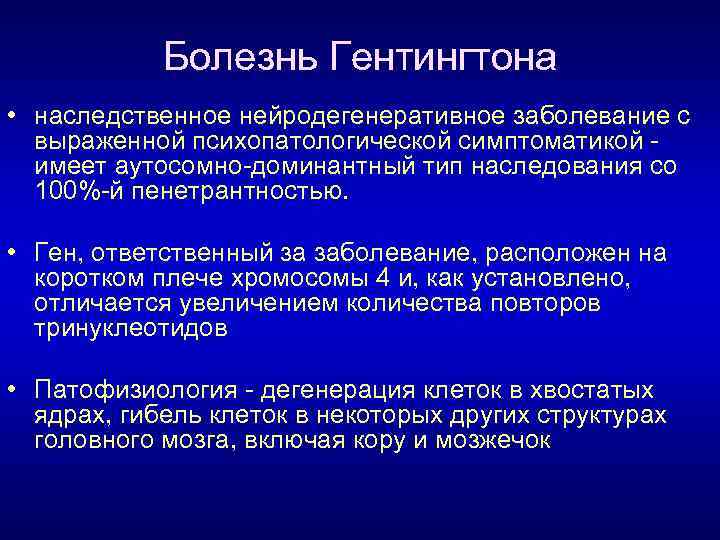 Болезнь Гентингтона

• наследственное нейродегенеративное заболевание с выраженной психопатологической симптоматикой - имеет аутосомно-доминантный тип наследования со 100%-й пенетрантностью.

• Ген, ответственный за заболевание, расположен на коротком плече хромосомы 4 и, как установлено, отличается увеличением количества повторов тринуклеотидов

• Патофизиология - дегенерация клеток в хвостатых ядрах, гибель клеток в некоторых других структурах головного мозга, включая кору и мозжечок